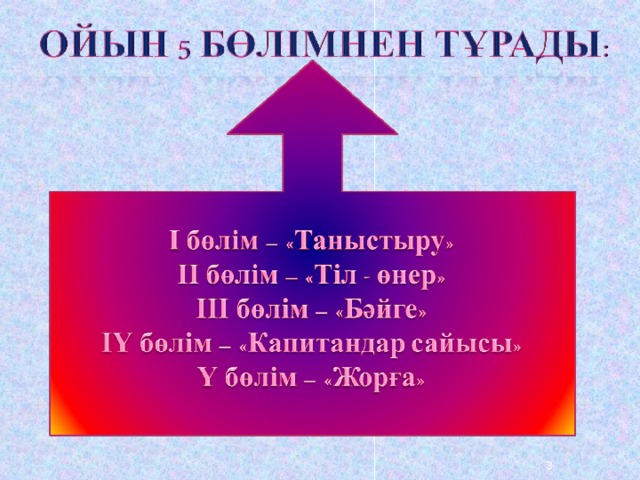 ОЙЫН 5 БӨЛІМНЕН ТҰРАДЫ:

І бөлім – «Таныстыру»
ІІ бөлім – «Тіл - өнер»
ІІІ бөлім – «Бәйге»
ІҮ бөлім – «Капитандар сайысы»
Ү бөлім – «Жорға»

3